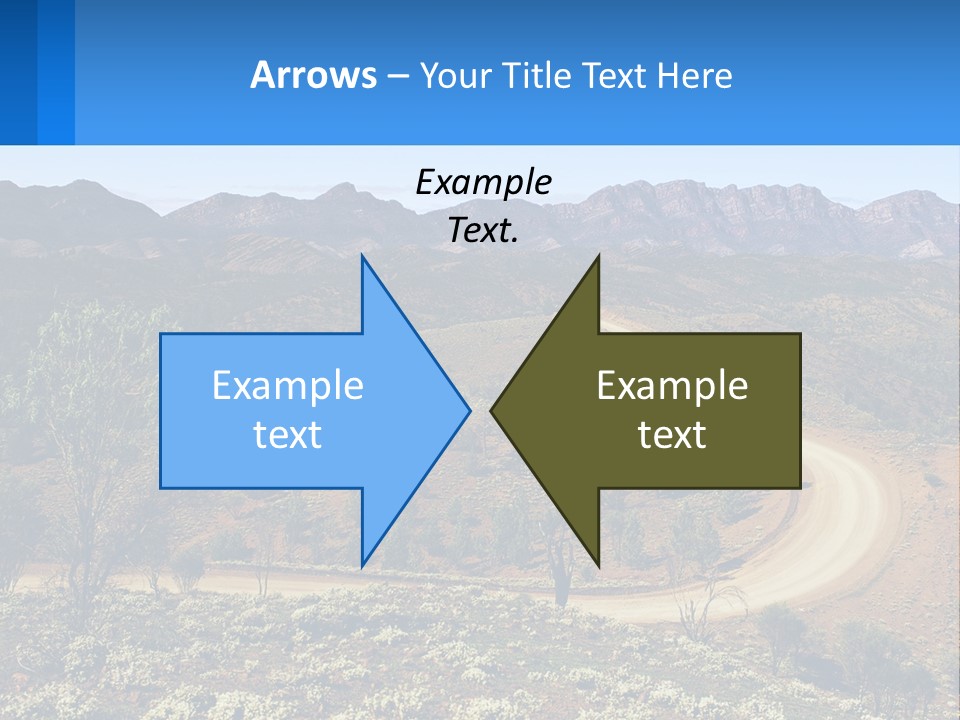 Arrows – Your Title Text Here

Example Text.

Example text

Example text